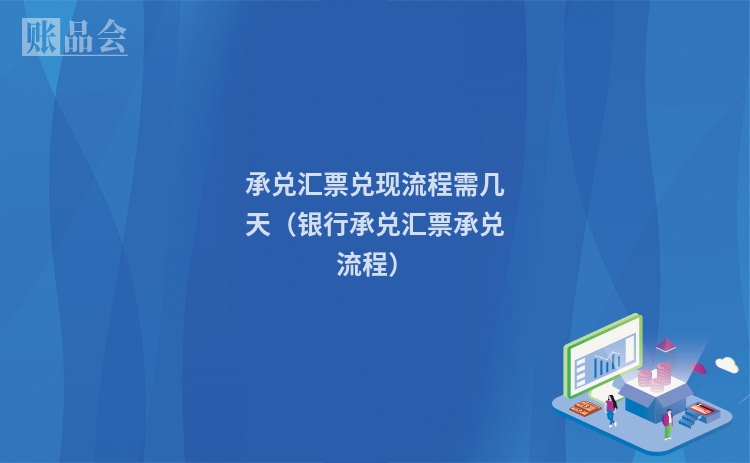 账品会

承兑汇票兑现流程需几天（银行承兑汇票承兑流程）